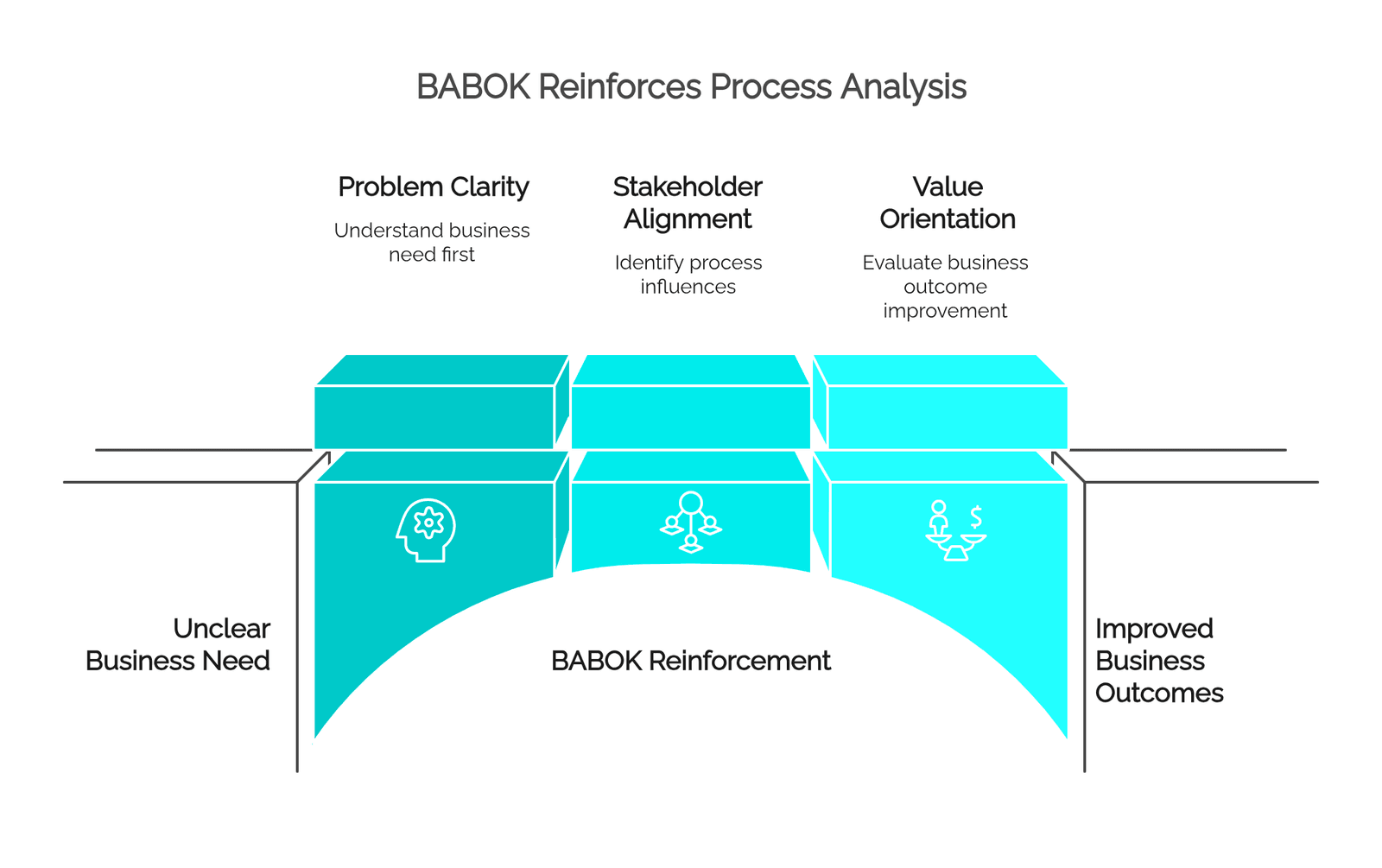 BABOK Reinforces Process Analysis

Problem Clarity

Understand business need first

Stakeholder Alignment

Identify process influences

Value Orientation

Evaluate business outcome improvement

Unclear Business Need

BABOK Reinforcement

Improved Business Outcomes